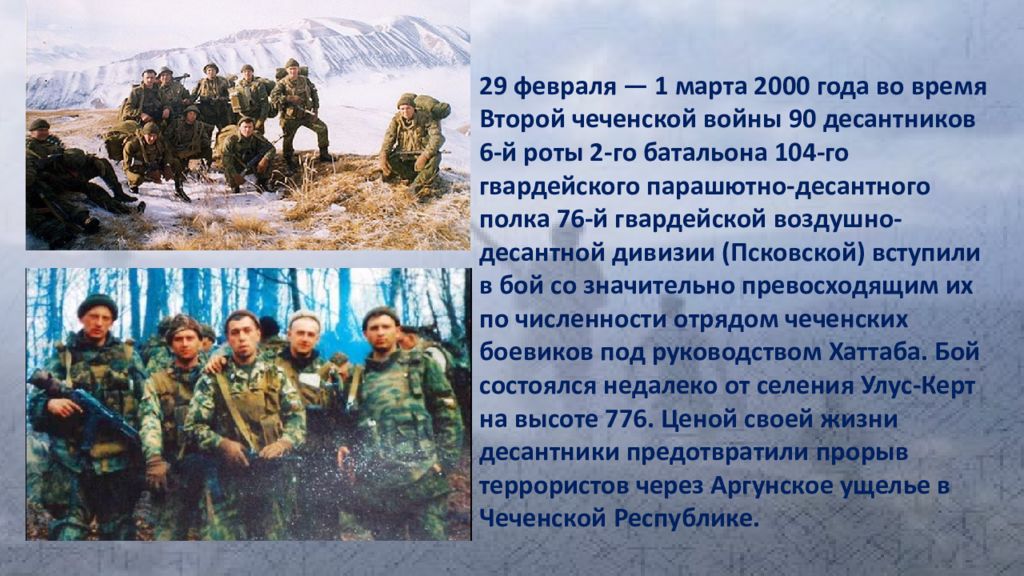 29 февраля — 1 марта 2000 года во время Второй чеченской войны 90 десантников 6-й роты 2-го батальона 104-го гвардейского парашютно-десантного полка 76-й гвардейской воздушно-десантной дивизии (Псковской) вступили в бой со значительно превосходящим их по численности отрядом чеченских боевиков под руководством Хаттаба. Бой состоялся недалеко от селения Улус-Керт на высоте 776. Ценой своей жизни десантники предотвратили прорыв террористов через Аргунское ущелье в Чеченской Республике.